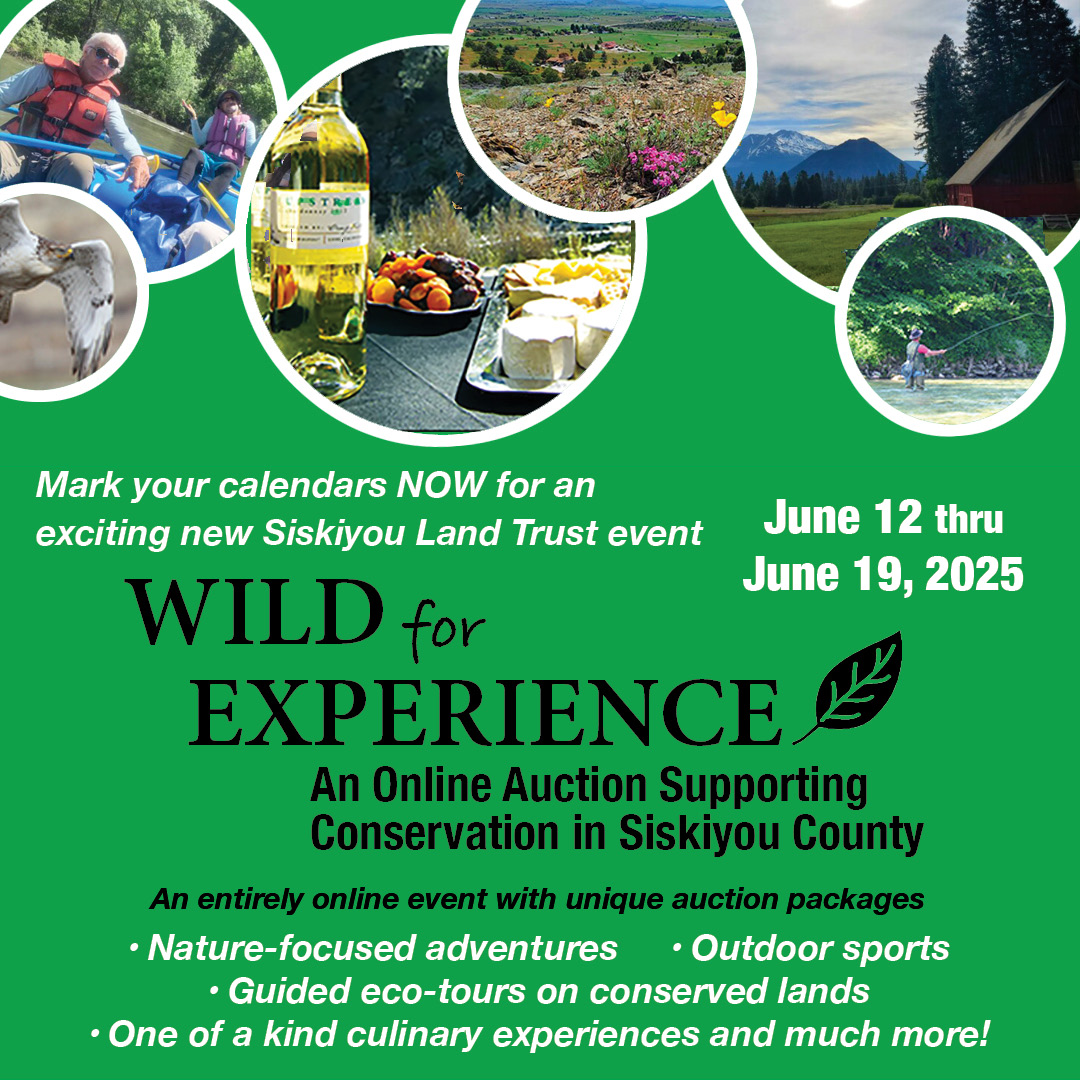 Mark your calendars NOW for an exciting new Siskiyou Land Trust event

June 12 thru June 19, 2025

WILD for EXPERIENCE

An Online Auction Supporting Conservation in Siskiyou County

An entirely online event with unique auction packages

• Nature-focused adventures • Outdoor sports
• Guided eco-tours on conserved lands
• One of a kind culinary experiences and much more!